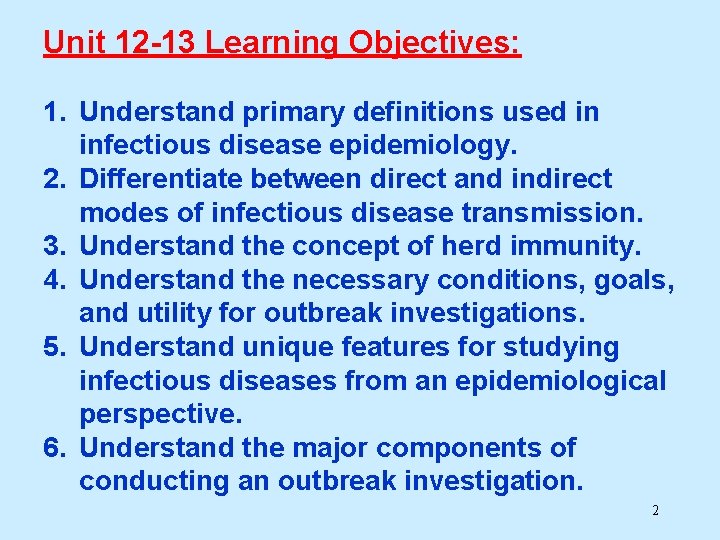 Unit 12-13 Learning Objectives:

1. Understand primary definitions used in infectious disease epidemiology.
2. Differentiate between direct and indirect modes of infectious disease transmission.
3. Understand the concept of herd immunity.
4. Understand the necessary conditions, goals, and utility for outbreak investigations.
5. Understand unique features for studying infectious diseases from an epidemiological perspective.
6. Understand the major components of conducting an outbreak investigation.

2